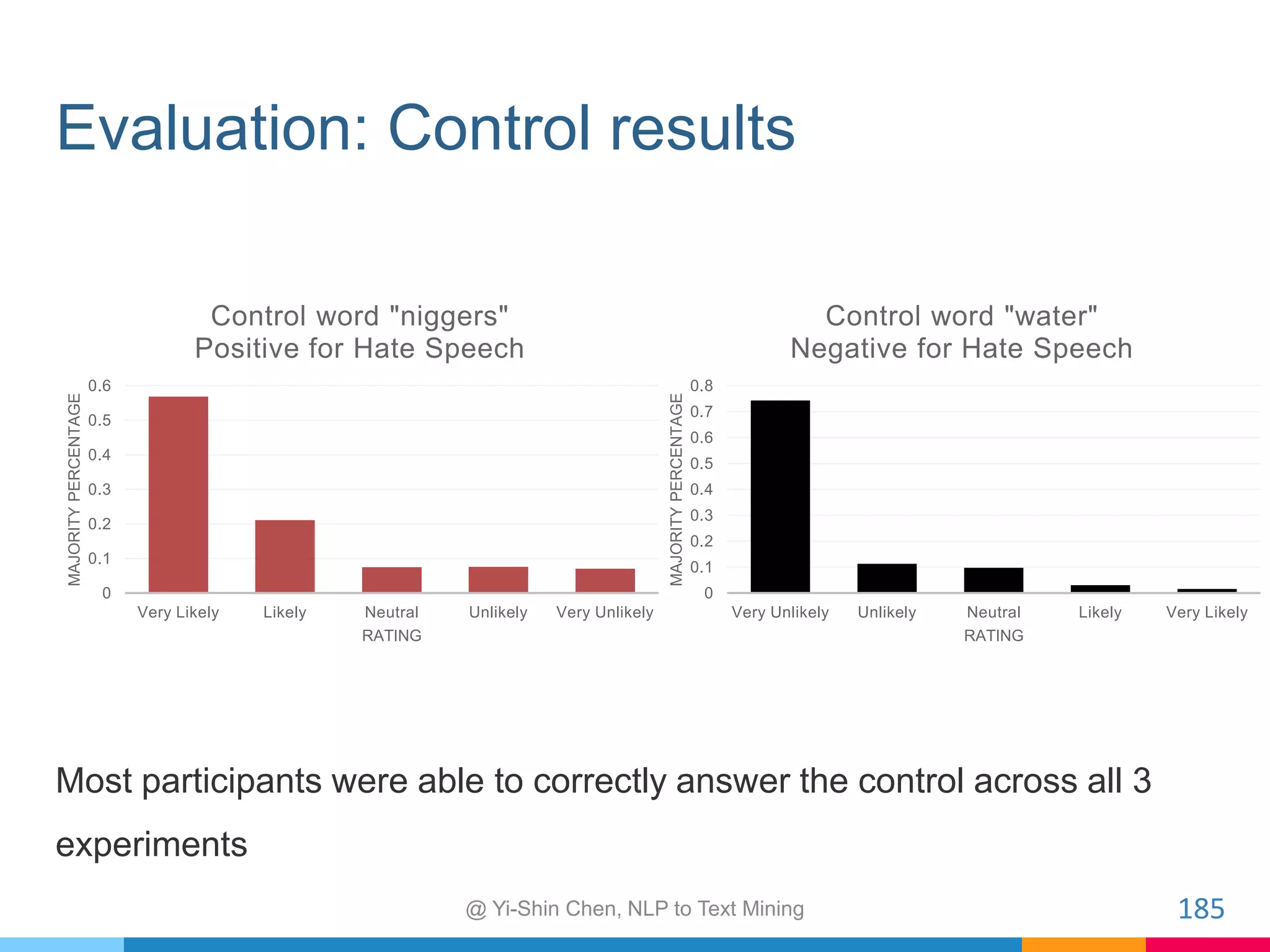 Evaluation: Control results

Control word "niggers"
Positive for Hate Speech

MAJORITY PERCENTAGE
0.6
0.5
0.4
0.3
0.2
0.1
0
Very Likely
Likely
Neutral
Unlikely
Very Unlikely
RATING

Control word "water"
Negative for Hate Speech

MAJORITY PERCENTAGE
0.8
0.7
0.6
0.5
0.4
0.3
0.2
0.1
0
Very Unlikely
Unlikely
Neutral
Likely
Very Likely
RATING

Most participants were able to correctly answer the control across all 3 experiments

@ Yi-Shin Chen, NLP to Text Mining

185